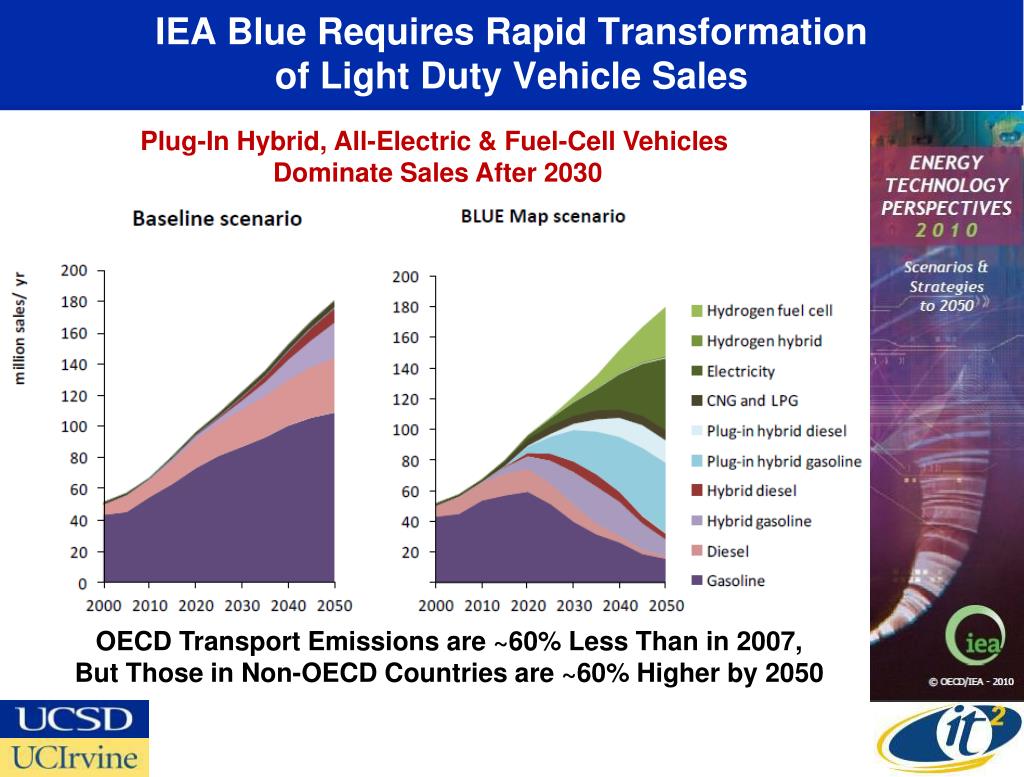 IEA Blue Requires Rapid Transformation of Light Duty Vehicle Sales

Plug-In Hybrid, All-Electric & Fuel-Cell Vehicles Dominate Sales After 2030

Baseline scenario

million sales/ yr

200
180
160
140
120
100
80
60
40
20
0

2000 2010 2020 2030 2040 2050

BLUE Map scenario

200
180
160
140
120
100
80
60
40
20

2000 2010 2020 2030 2040 2050

Hydrogen fuel cell
Hydrogen hybrid
Electricity
CNG and LPG
Plug-in hybrid diesel
Plug-in hybrid gasoline
Hybrid diesel
Hybrid gasoline
Diesel
Gasoline

ENERGY TECHNOLOGY PERSPECTIVES 2010

Scenarios & Strategies to 2050

iea

© OECD/IEA - 2010

OECD Transport Emissions are ~60% Less Than in 2007, But Those in Non-OECD Countries are ~60% Higher by 2050

UCSD
UCIrvine

it$^2$